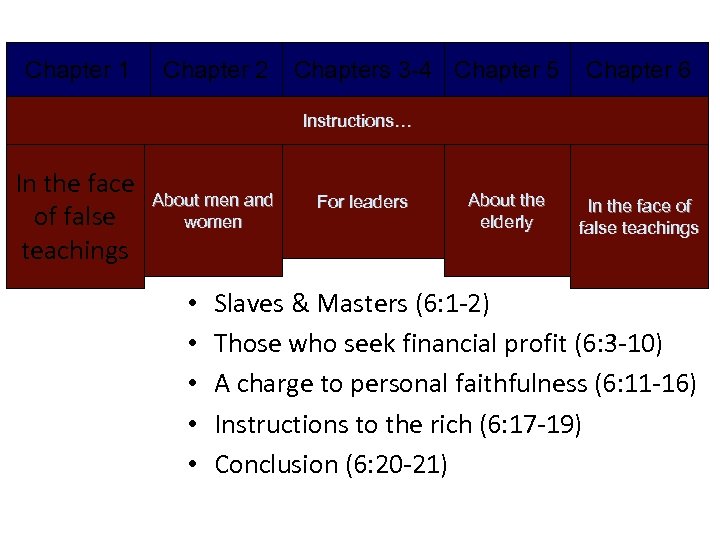 | Chapter 1 | Chapter 2 | Chapters 3-4 | Chapter 5 | Chapter 6 |
|---|---|---|---|---|
| Instructions… | | | | |
| In the face of false teachings | About men and women | For leaders | About the elderly | In the face of false teachings |

• Slaves & Masters (6:1-2)
• Those who seek financial profit (6:3-10)
• A charge to personal faithfulness (6:11-16)
• Instructions to the rich (6:17-19)
• Conclusion (6:20-21)